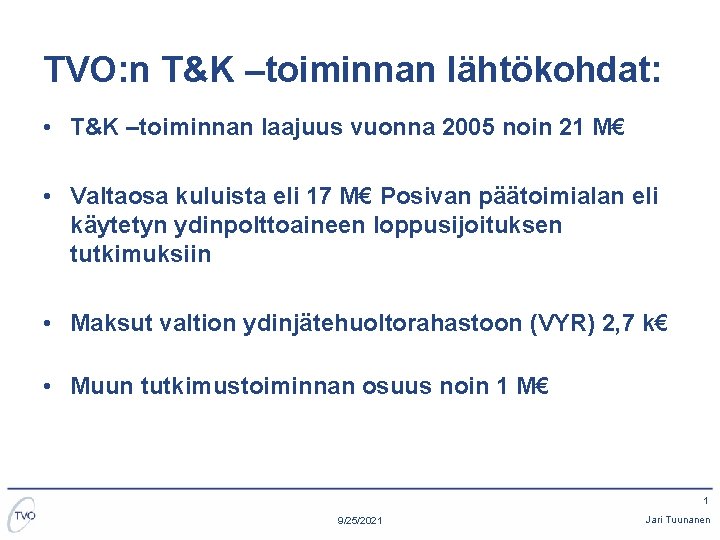 TVO:n T&K –toiminnan lähtökohdat:

• T&K –toiminnan laajuus vuonna 2005 noin 21 M€

• Valtaosa kuluista eli 17 M€ Posivan päätoimialan eli käytetyn ydinpolttoaineen loppusijoituksen tutkimuksiin

• Maksut valtion ydinjätehuoltorahastoon (VYR) 2,7 k€

• Muun tutkimustoiminnan osuus noin 1 M€

TVO

9/25/2021

1

Jari Tuunanen